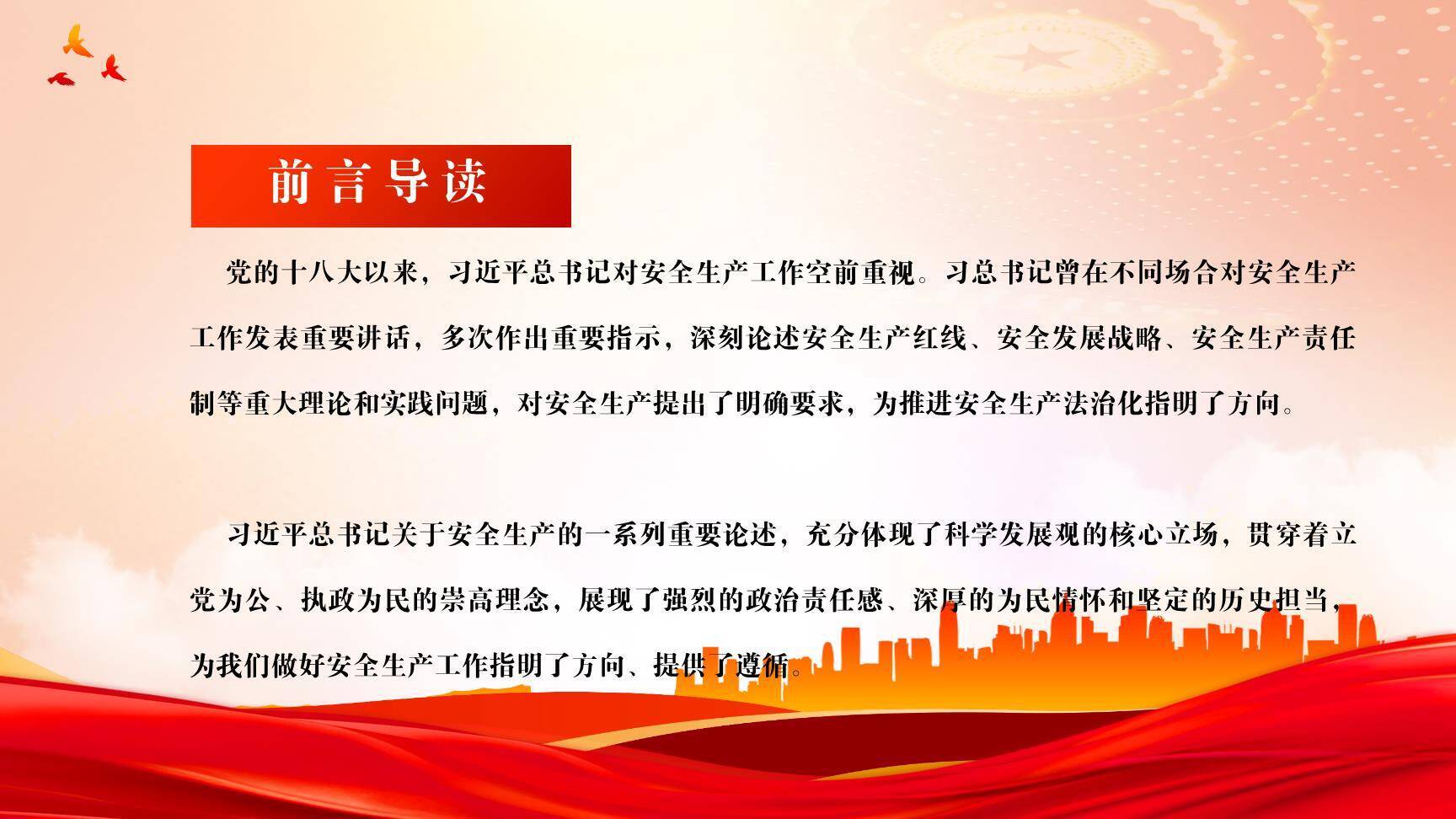 前言导读

党的十八大以来，习近平总书记对安全生产工作空前重视。习总书记曾在不同场合对安全生产工作发表重要讲话，多次作出重要指示，深刻论述安全生产红线、安全发展战略、安全生产责任制等重大理论和实践问题，对安全生产提出了明确要求，为推进安全生产法治化指明了方向。

习近平总书记关于安全生产的一系列重要论述，充分体现了科学发展观的核心立场，贯穿着立党为公、执政为民的崇高理念，展现了强烈的政治责任感、深厚的为民情怀和坚定的历史担当，为我们做好安全生产工作指明了方向、提供了遵循。